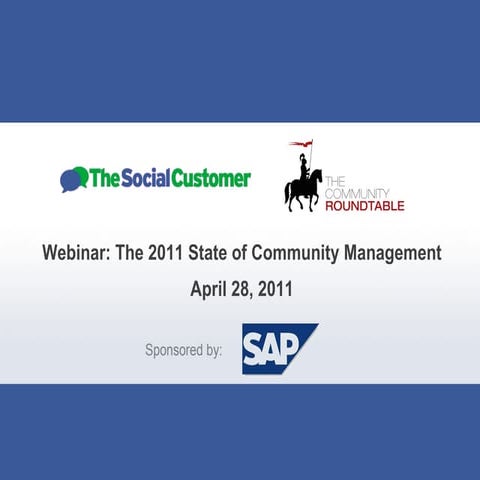 TheSocialCustomer

THE COMMUNITY ROUNDTABLE

Webinar: The 2011 State of Community Management

April 28, 2011

Sponsored by: SAP